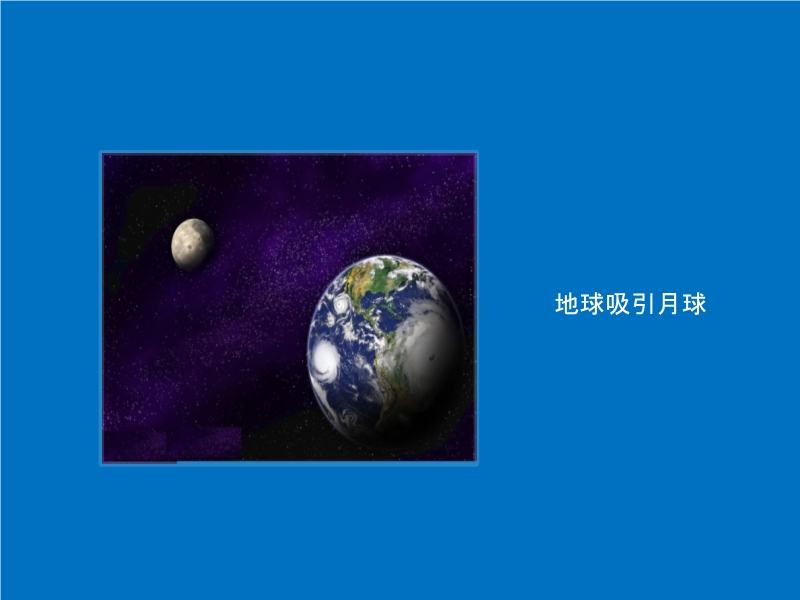 地球吸引月球